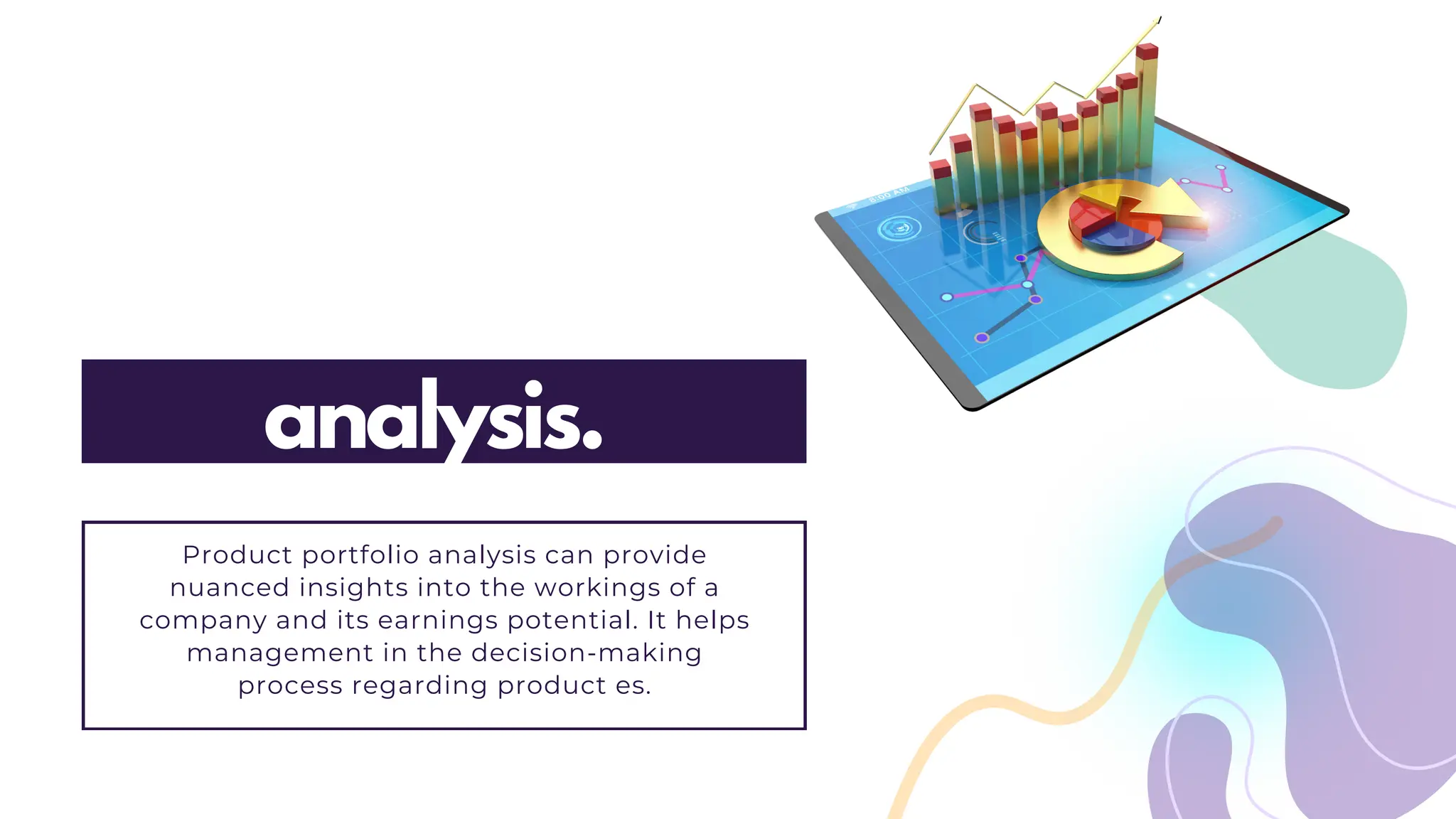 analysis.

Product portfolio analysis can provide nuanced insights into the workings of a company and its earnings potential. It helps management in the decision-making process regarding product es.